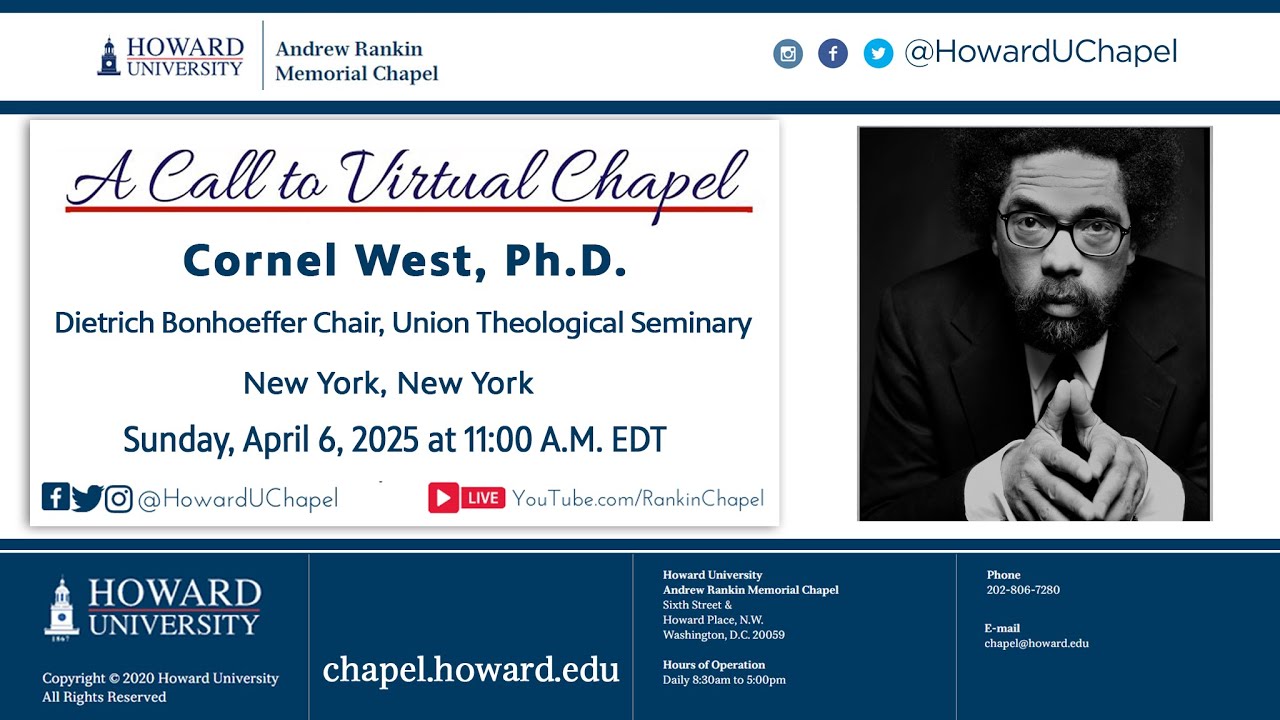 HOWARD UNIVERSITY

Andrew Rankin Memorial Chapel

@HowardUChapel

A Call to Virtual Chapel

Cornel West, Ph.D.

Dietrich Bonhoeffer Chair, Union Theological Seminary

New York, New York

Sunday, April 6, 2025 at 11:00 A.M. EDT

@HowardUChapel

LIVE YouTube.com/RankinChapel

HOWARD UNIVERSITY

1867

Copyright © 2020 Howard University
All Rights Reserved

chapel.howard.edu

Howard University
Andrew Rankin Memorial Chapel
Sixth Street &
Howard Place, N.W.
Washington, D.C. 20059

Hours of Operation
Daily 8:30am to 5:00pm

Phone
202-806-7280

E-mail
chapel@howard.edu